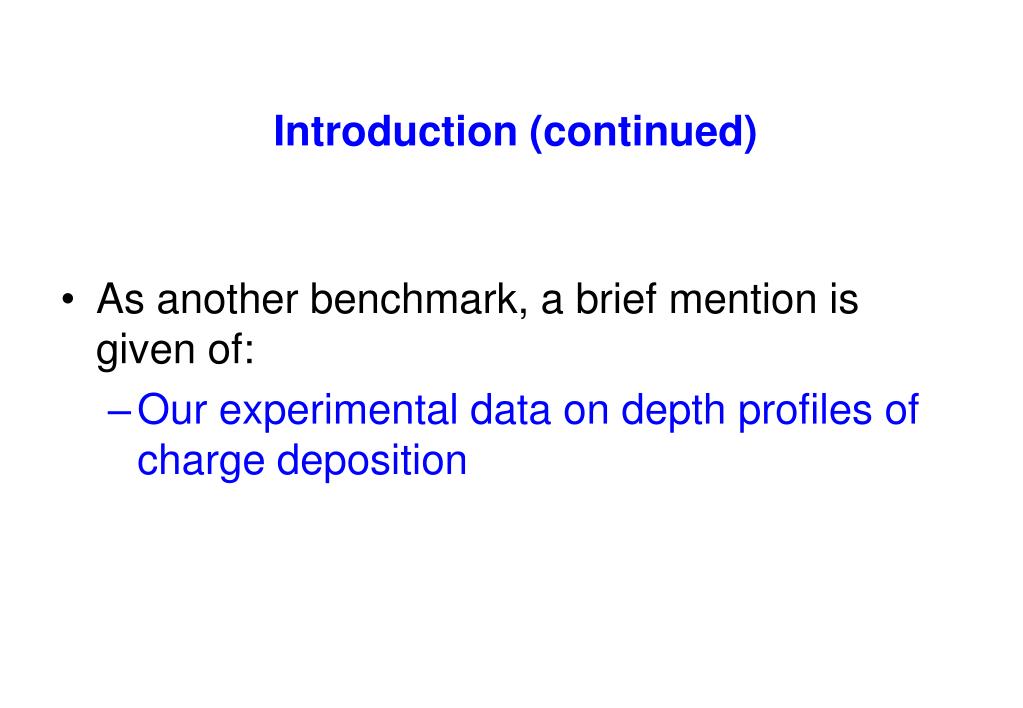 Introduction (continued)

• As another benchmark, a brief mention is given of:

– Our experimental data on depth profiles of charge deposition